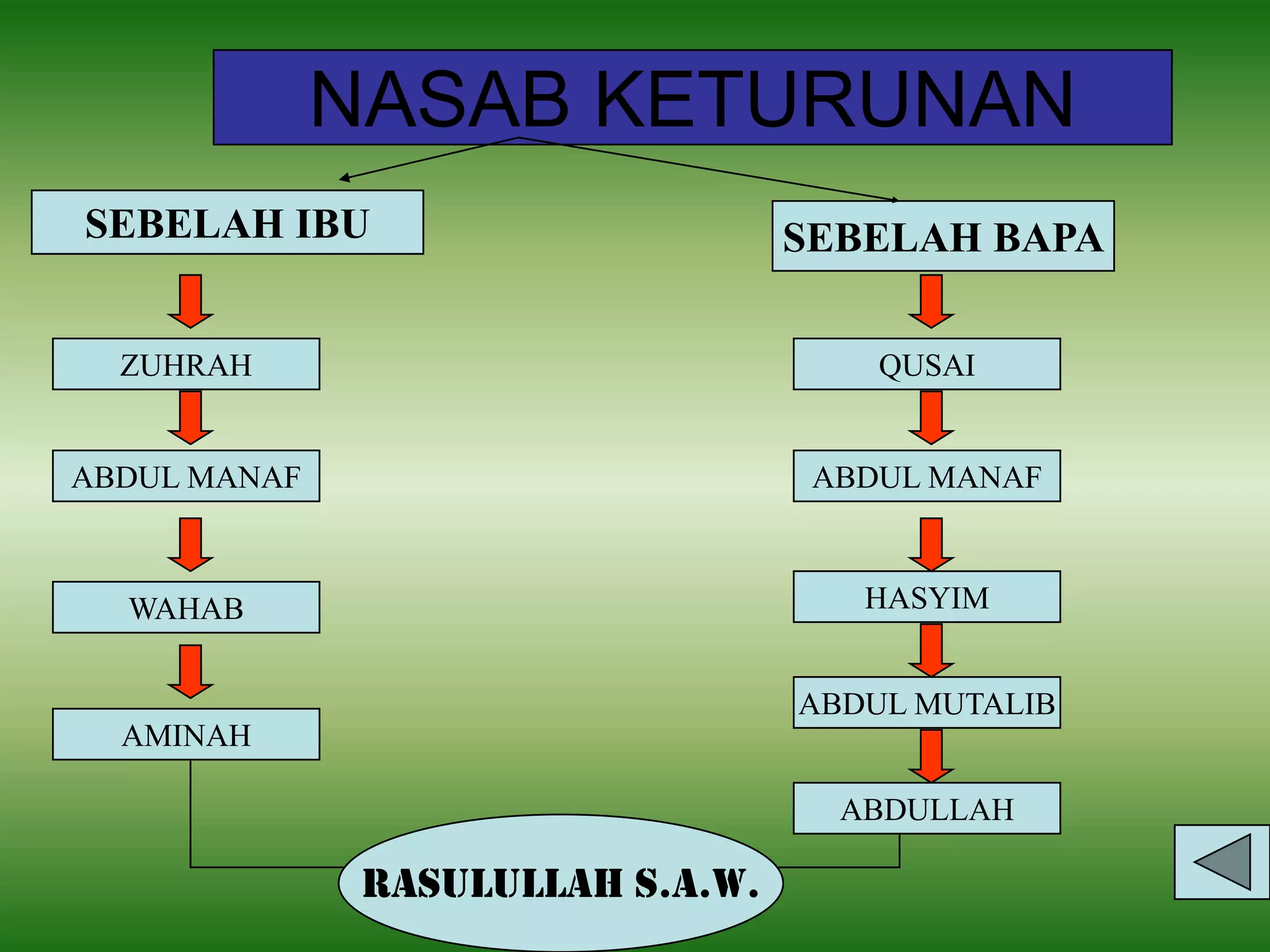 NASAB KETURUNAN

SEBELAH IBU

ZUHRAH

ABDUL MANAF

WAHAB

AMINAH

SEBELAH BAPA

QUSAI

ABDUL MANAF

HASYIM

ABDUL MUTALIB

ABDULLAH

RASULULLAH S.A.W.